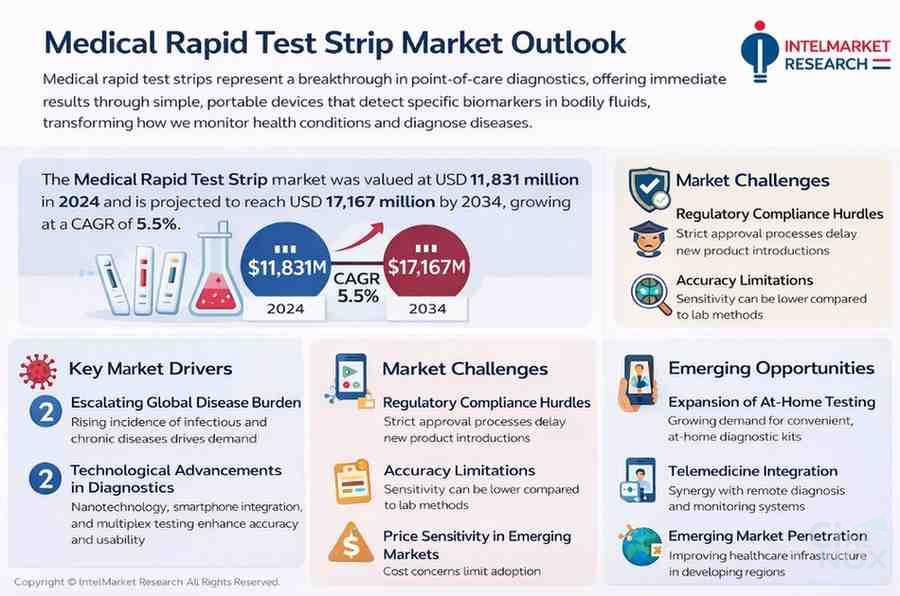 Medical Rapid Test Strip Market Outlook

INTELMARKET RESEARCH

Medical rapid test strips represent a breakthrough in point-of-care diagnostics, offering immediate results through simple, portable devices that detect specific biomarkers in bodily fluids, transforming how we monitor health conditions and diagnose diseases.

The Medical Rapid Test Strip market was valued at USD 11,831 million in 2024 and is projected to reach USD 17,167 million by 2034, growing at a CAGR of 5.5%.

$11,831M
2024
CAGR 5.5%
$17,167M
2034

Market Challenges

Regulatory Compliance Hurdles
Strict approval processes delay new product introductions

Accuracy Limitations
Sensitivity can be lower compared to lab methods

Key Market Drivers

2 Escalating Global Disease Burden
Rising incidence of infectious and chronic diseases drives demand

2 Technological Advancements in Diagnostics
Nanotechnology, smartphone integration, and multiplex testing enhance accuracy and usability

Market Challenges

Regulatory Compliance Hurdles
Strict approval processes delay new product introductions

Accuracy Limitations
Sensitivity can be lower compared to lab methods

Price Sensitivity in Emerging Markets
Cost concerns limit adoption

Emerging Opportunities

Expansion of At-Home Testing
Growing demand for convenient, at-home diagnostic kits

Telemedicine Integration
Synergy with remote diagnosis and monitoring systems

Emerging Market Penetration
Improving healthcare infrastructure in developing regions

Copyright © IntelMarket Research All Rights Reserved.